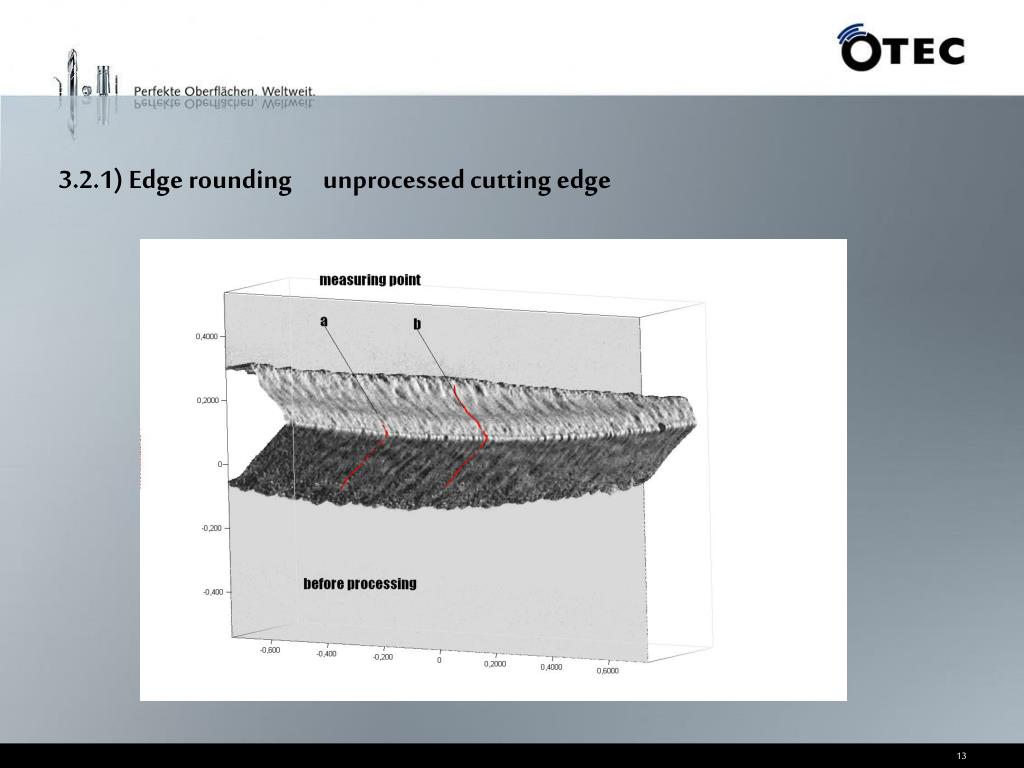 Perfekte Oberflächen. Weltweit.

OTEC

3.2.1) Edge rounding unprocessed cutting edge

measuring point

a

b

0,4000

0,2000

0

-0,200

-0,400

before processing

-0,600

-0,400

-0,200

0

0,2000

0,4000

0,6000

13